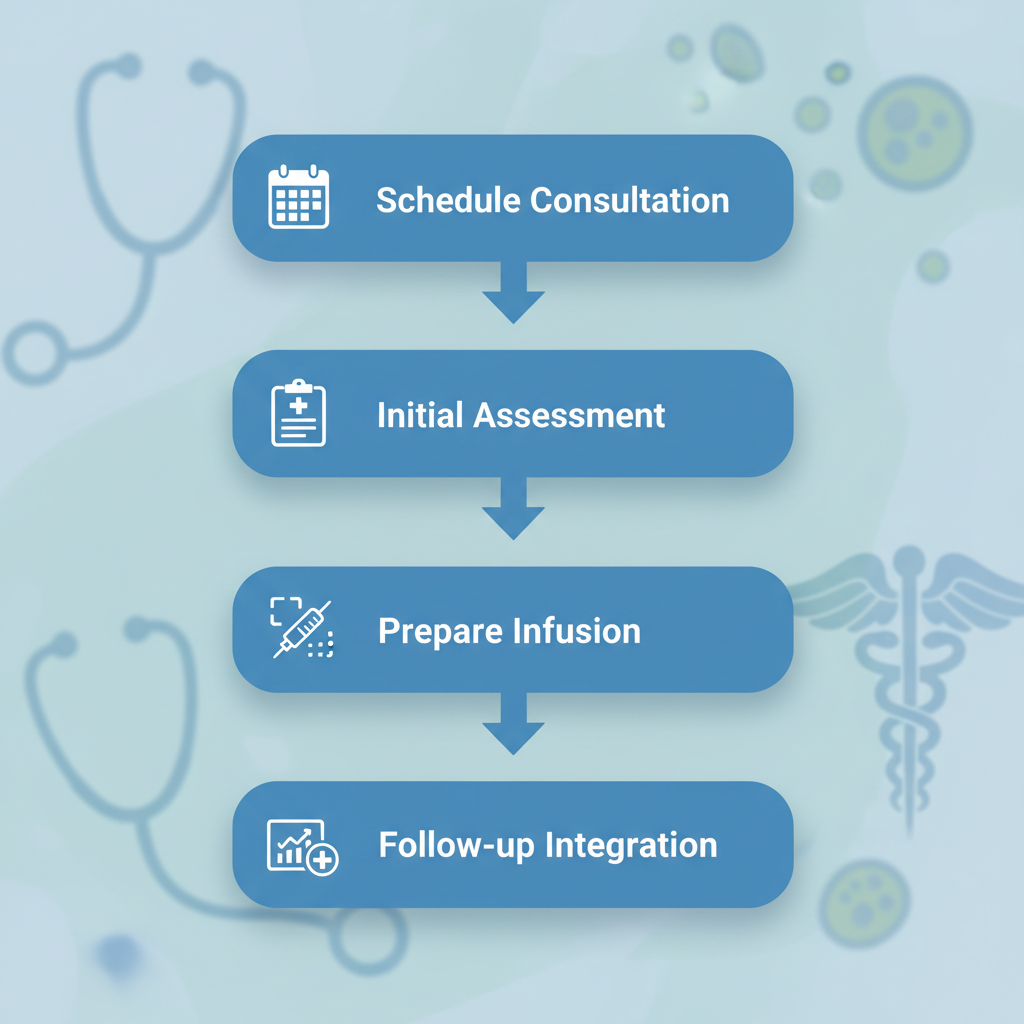 Schedule Consultation

Initial Assessment

Prepare Infusion

Follow-up Integration